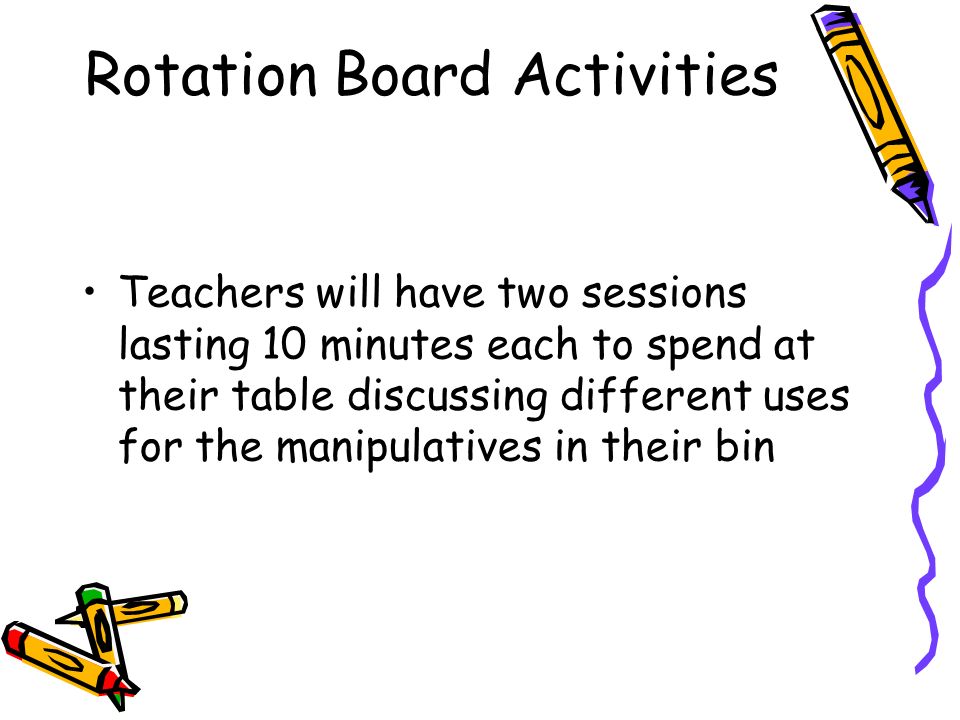 Rotation Board Activities

• Teachers will have two sessions lasting 10 minutes each to spend at their table discussing different uses for the manipulatives in their bin